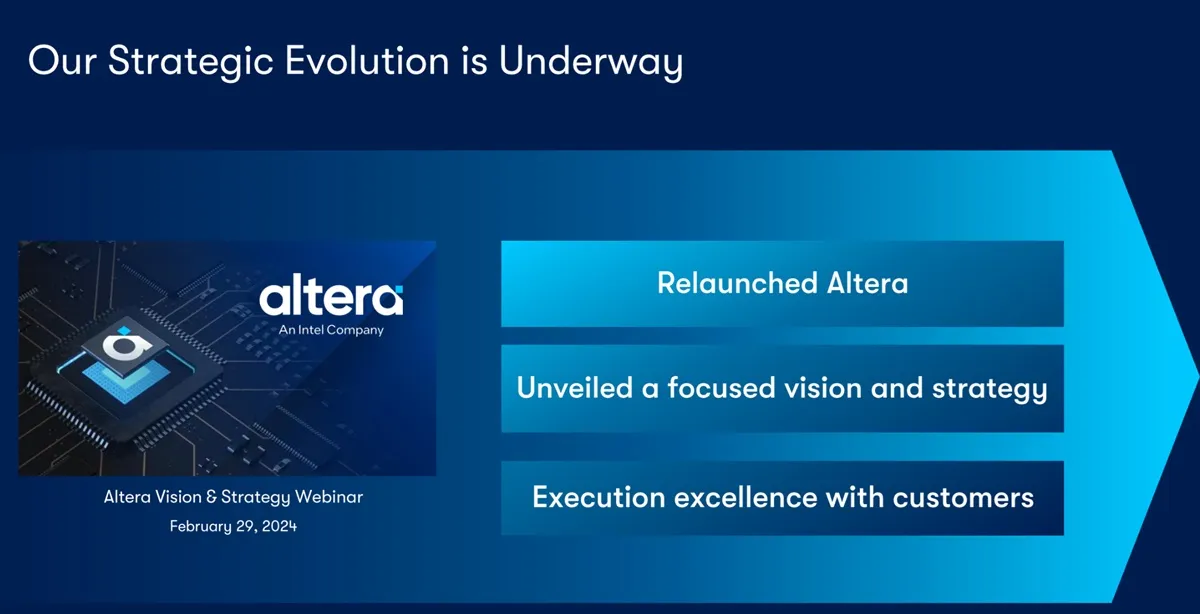 Our Strategic Evolution is Underway

altera
An Intel Company

Altera Vision & Strategy Webinar
February 29, 2024

Relaunched Altera

Unveiled a focused vision and strategy

Execution excellence with customers